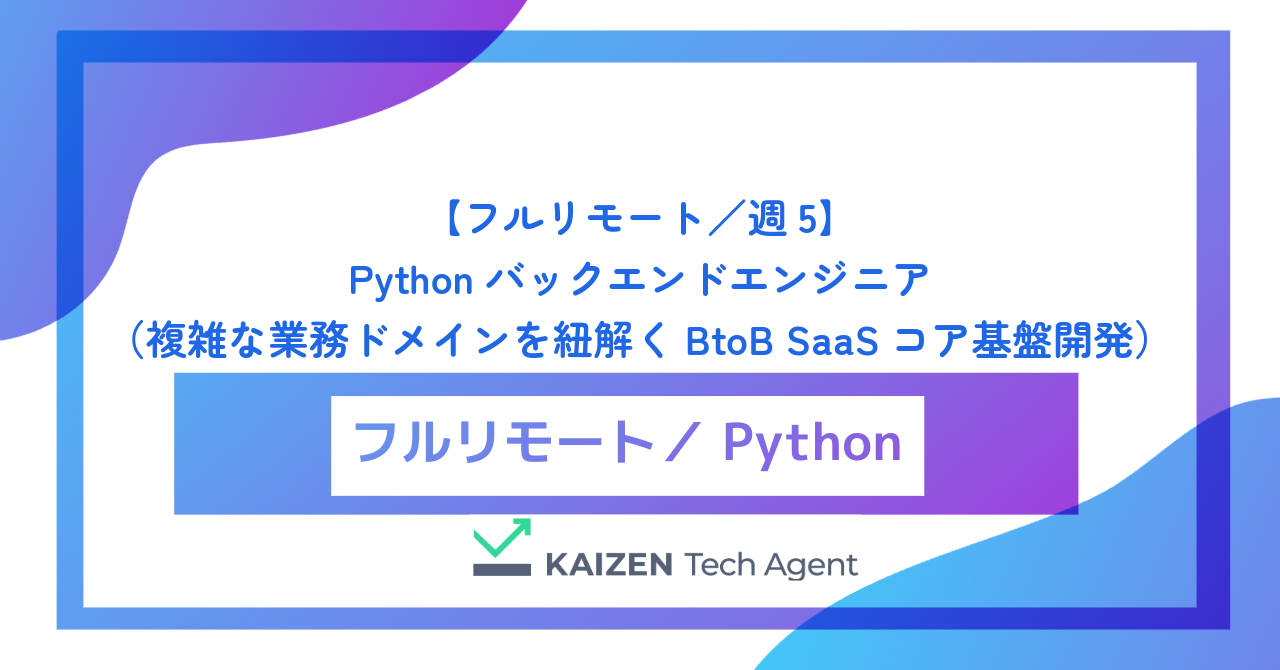 【フルリモート／週 5】
Python バックエンドエンジニア
（複雑な業務ドメインを紐解く BtoB SaaS コア基盤開発）

フルリモート／ Python

KAIZEN Tech Agent